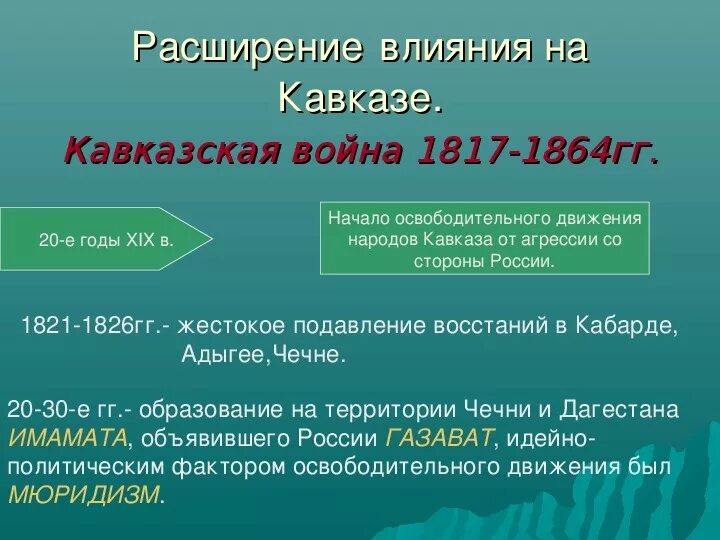 Расширение влияния на Кавказе.

Кавказская война 1817-1864гг.

20-е годы XIX в.

Начало освободительного движения народов Кавказа от агрессии со стороны России.

1821-1826гг.- жестокое подавление восстаний в Кабарде, Адыгее,Чечне.

20-30-е гг.- образование на территории Чечни и Дагестана ИМАМАТА, объявившего России ГАЗАВАТ, идейно-политическим фактором освободительного движения был МЮРИДИЗМ.